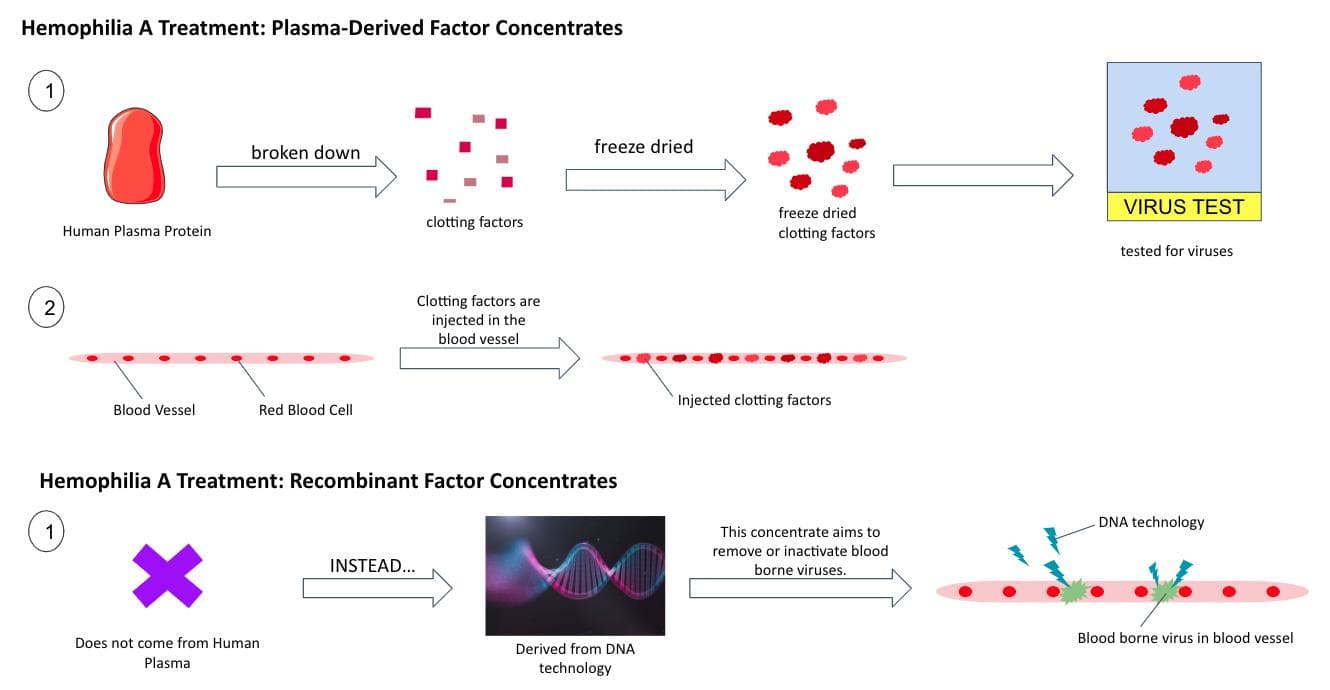 Hemophilia A Treatment: Plasma-Derived Factor Concentrates

1

Human Plasma Protein

broken down

clotting factors

freeze dried

freeze dried clotting factors

VIRUS TEST

tested for viruses

2

Blood Vessel

Red Blood Cell

Clotting factors are injected in the blood vessel

Injected clotting factors

Hemophilia A Treatment: Recombinant Factor Concentrates

1

Does not come from Human Plasma

INSTEAD...

Derived from DNA technology

This concentrate aims to remove or inactivate blood borne viruses.

DNA technology

Blood borne virus in blood vessel